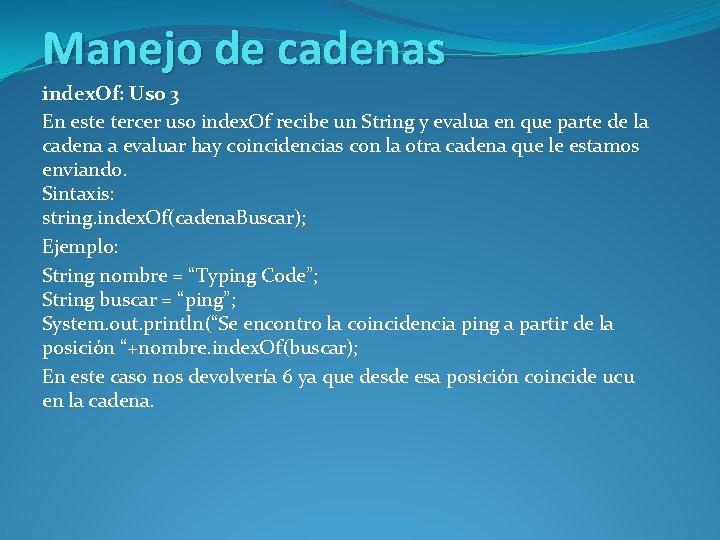 Manejo de cadenas

indexOf: Uso 3

En este tercer uso indexOf recibe un String y evalua en que parte de la cadena a evaluar hay coincidencias con la otra cadena que le estamos enviando.
Sintaxis:
string.indexOf(cadenaBuscar);

Ejemplo:

String nombre = “Typing Code”;
String buscar = “ping”;
System.out.println(“Se encontro la coincidencia ping a partir de la posición “+nombre.indexOf(buscar);

En este caso nos devolvería 6 ya que desde esa posición coincide ucu en la cadena.